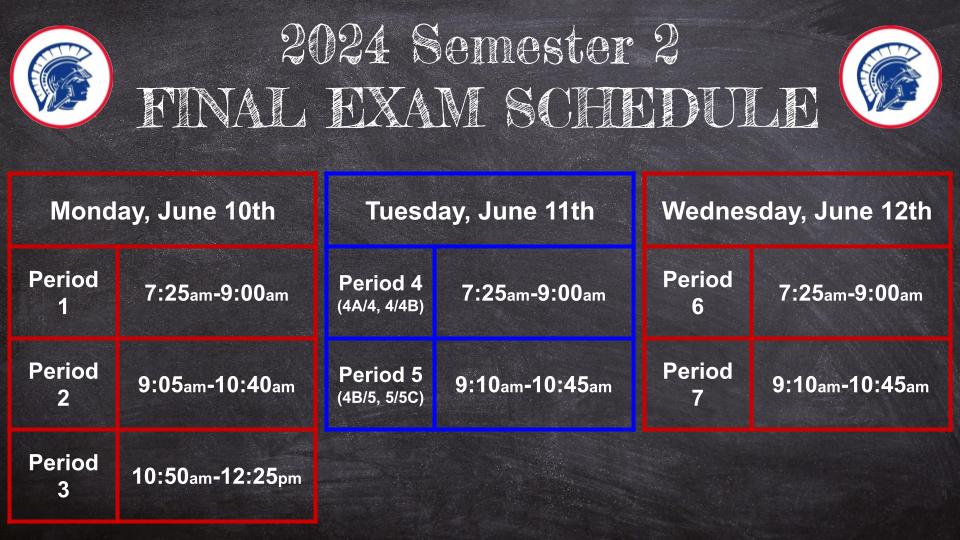 2024 Semester 2

FINAL EXAM SCHEDULE

| Monday, June 10th | |
|---|---|
| Period 1 | 7:25am-9:00am |
| Period 2 | 9:05am-10:40am |
| Period 3 | 10:50am-12:25pm |

| Tuesday, June 11th | |
|---|---|
| Period 4 (4A/4, 4/4B) | 7:25am-9:00am |
| Period 5 (4B/5, 5/5C) | 9:10am-10:45am |

| Wednesday, June 12th | |
|---|---|
| Period 6 | 7:25am-9:00am |
| Period 7 | 9:10am-10:45am |